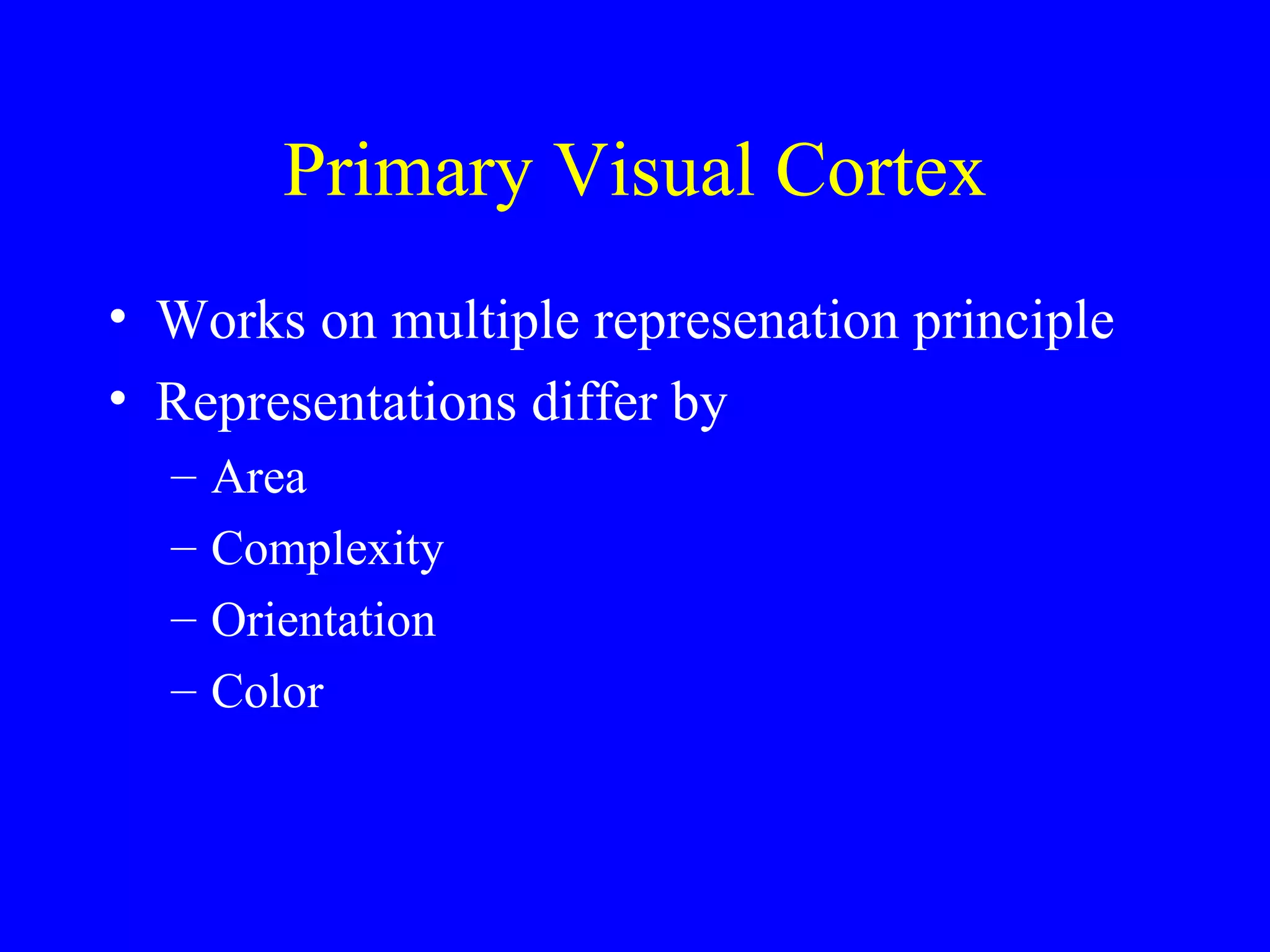 Primary Visual Cortex

• Works on multiple represenation principle
• Representations differ by
 – Area
 – Complexity
 – Orientation
 – Color